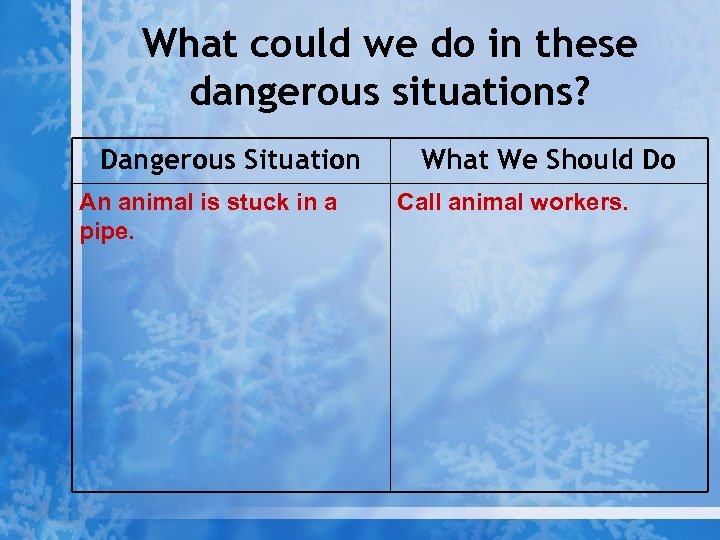 What could we do in these dangerous situations?

| Dangerous Situation | What We Should Do |
|---|---|
| An animal is stuck in a pipe. | Call animal workers. |